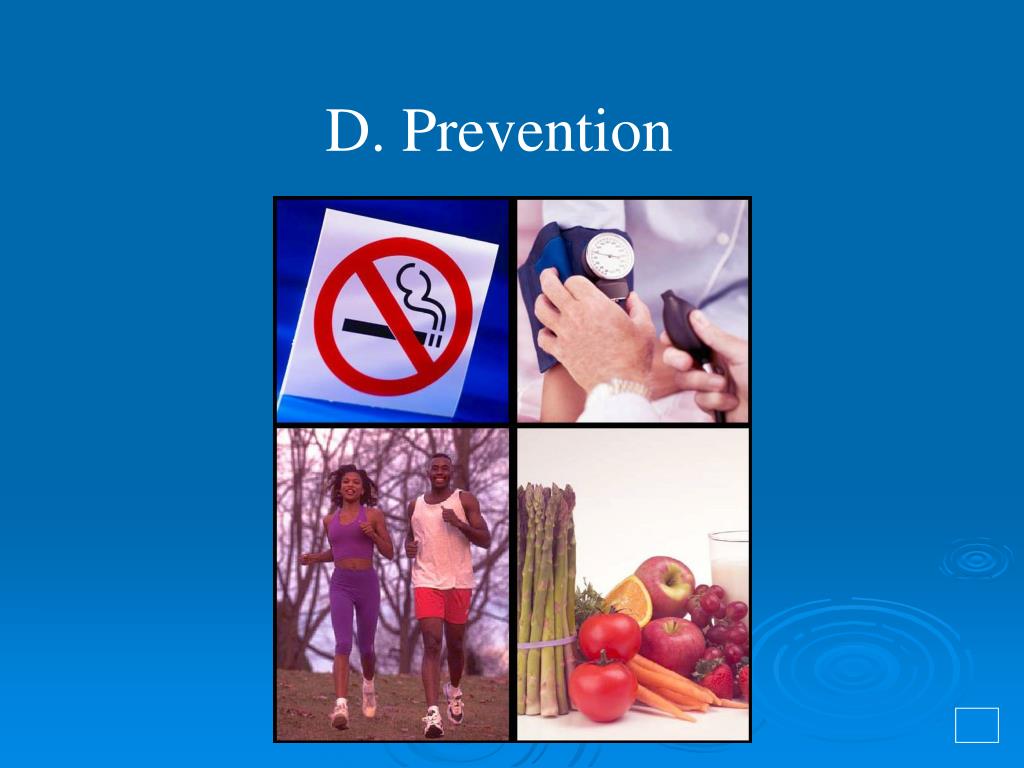 D. Prevention